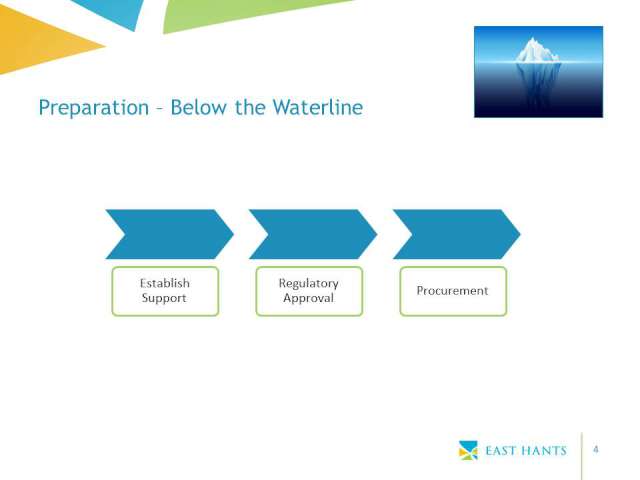 Preparation – Below the Waterline

Establish Support

Regulatory Approval

Procurement

EAST HANTS

4